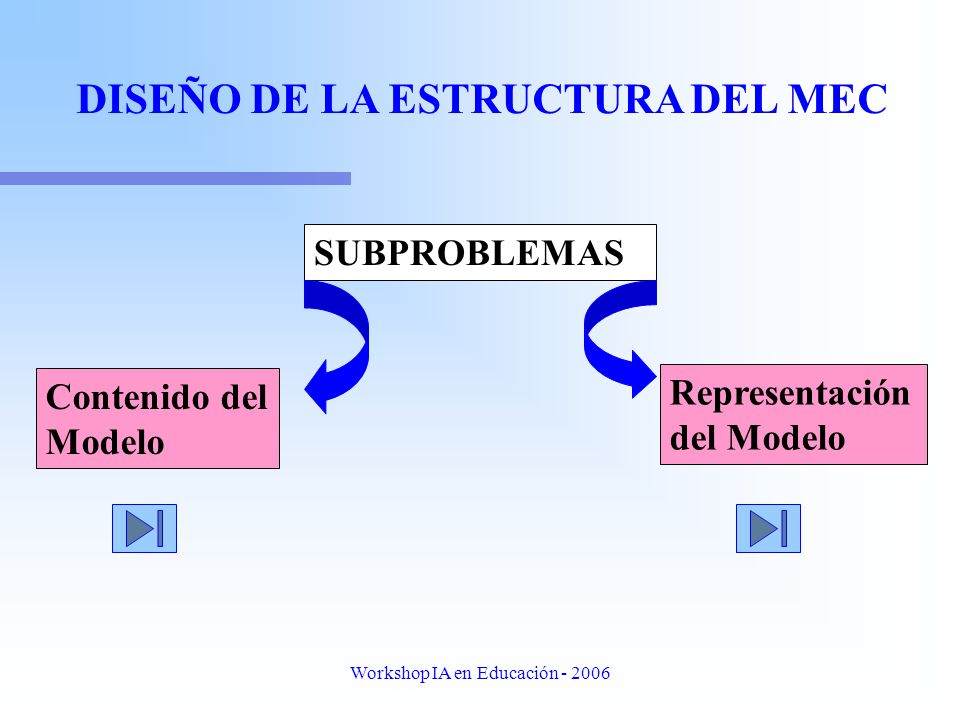 DISEÑO DE LA ESTRUCTURA DEL MEC

SUBPROBLEMAS

Contenido del Modelo

Representación del Modelo

Workshop IA en Educación - 2006